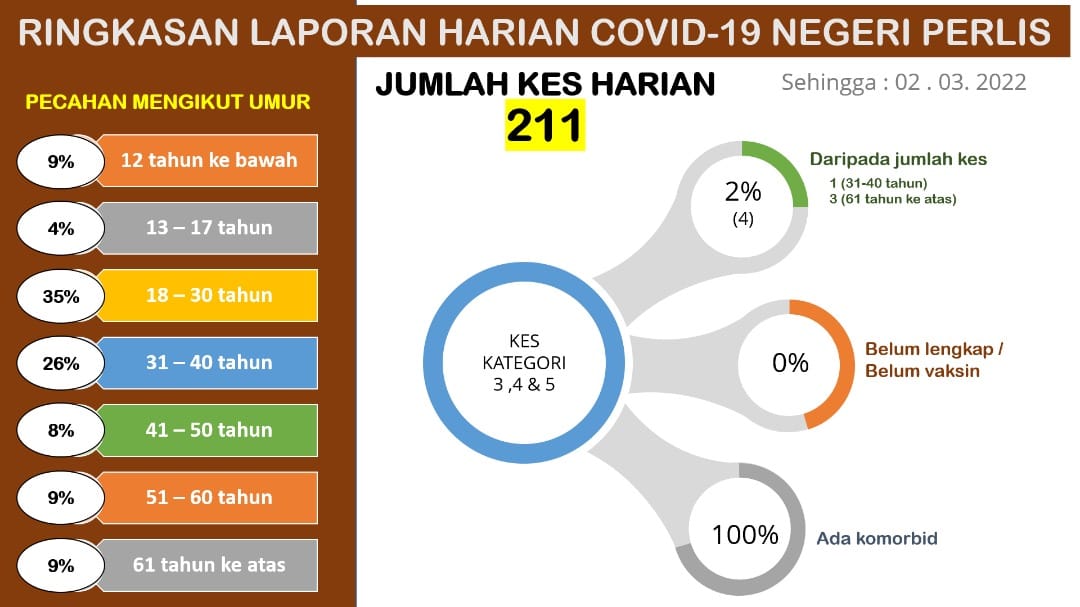 RINGKASAN LAPORAN HARIAN COVID-19 NEGERI PERLIS

PECAHAN MENGIKUT UMUR

9% 12 tahun ke bawah

4% 13 – 17 tahun

35% 18 – 30 tahun

26% 31 – 40 tahun

8% 41 – 50 tahun

9% 51 – 60 tahun

9% 61 tahun ke atas

JUMLAH KES HARIAN

211

Sehingga : 02 . 03. 2022

KES KATEGORI 3 ,4 & 5

2% (4)

Daripada jumlah kes
1 (31-40 tahun)
3 (61 tahun ke atas)

0%

Belum lengkap / Belum vaksin

100%

Ada komorbid